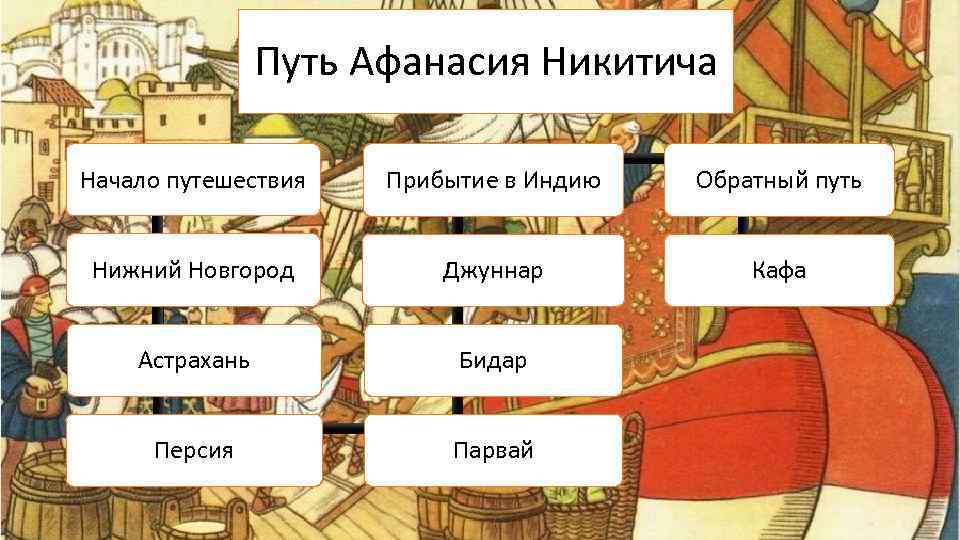 Путь Афанасия Никитича

Начало путешествия

Нижний Новгород

Астрахань

Персия

Прибытие в Индию

Джуннар

Бидар

Парвай

Обратный путь

Кафа